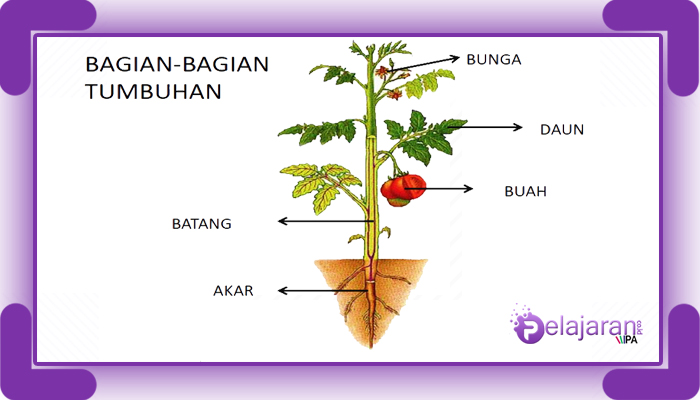 BAGIAN-BAGIAN TUMBUHAN

BUNGA

DAUN

BUAH

BATANG

AKAR

Pelajaran.co.id IPA